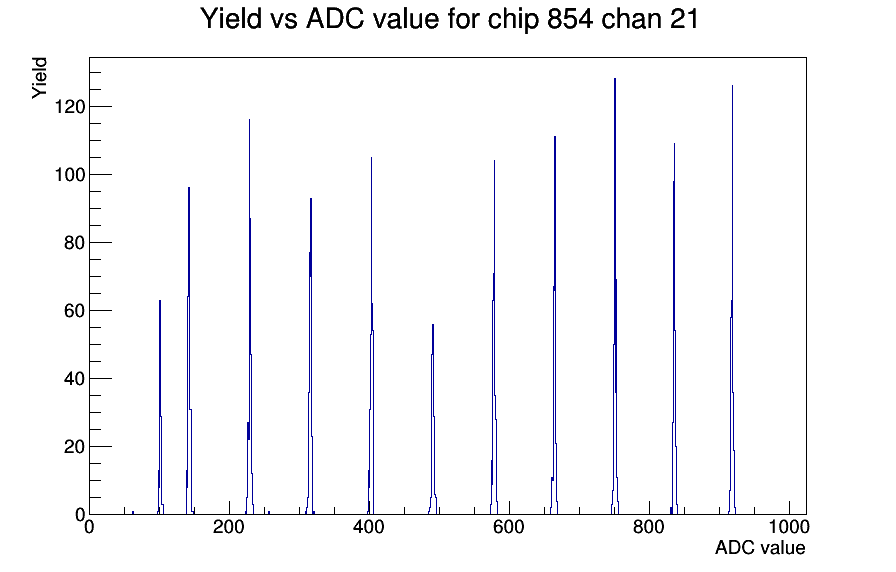 Yield vs ADC value for chip 854 chan 21

Yield

120
100
80
60
40
20
0

0
200
400
600
800
1000

ADC value